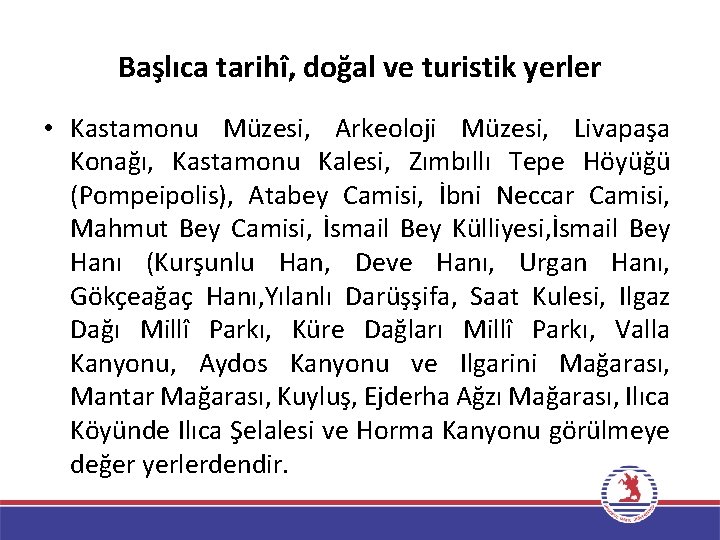 Başlıca tarihî, doğal ve turistik yerler

• Kastamonu Müzesi, Arkeoloji Müzesi, Livapaşa Konağı, Kastamonu Kalesi, Zımbıllı Tepe Höyüğü (Pompeipolis), Atabey Camisi, İbni Neccar Camisi, Mahmut Bey Camisi, İsmail Bey Külliyesi,İsmail Bey Hanı (Kurşunlu Han, Deve Hanı, Urgan Hanı, Gökçeağaç Hanı,Yılanlı Darüşşifa, Saat Kulesi, Ilgaz Dağı Millî Parkı, Küre Dağları Millî Parkı, Valla Kanyonu, Aydos Kanyonu ve Ilgarini Mağarası, Mantar Mağarası, Kuyluş, Ejderha Ağzı Mağarası, Ilıca Köyünde Ilıca Şelalesi ve Horma Kanyonu görülmeye değer yerlerdendir.